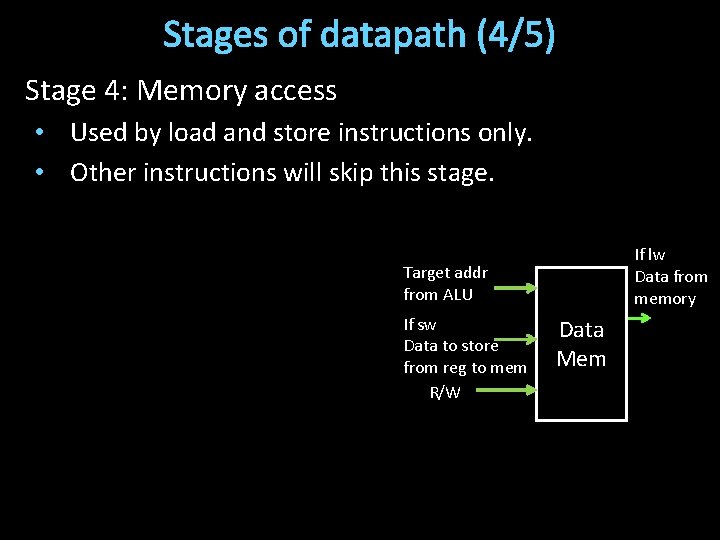 Stages of datapath (4/5)

Stage 4: Memory access

• Used by load and store instructions only.

• Other instructions will skip this stage.

Target addr from ALU

If sw
Data to store from reg to mem

R/W

Data Mem

If lw
Data from memory